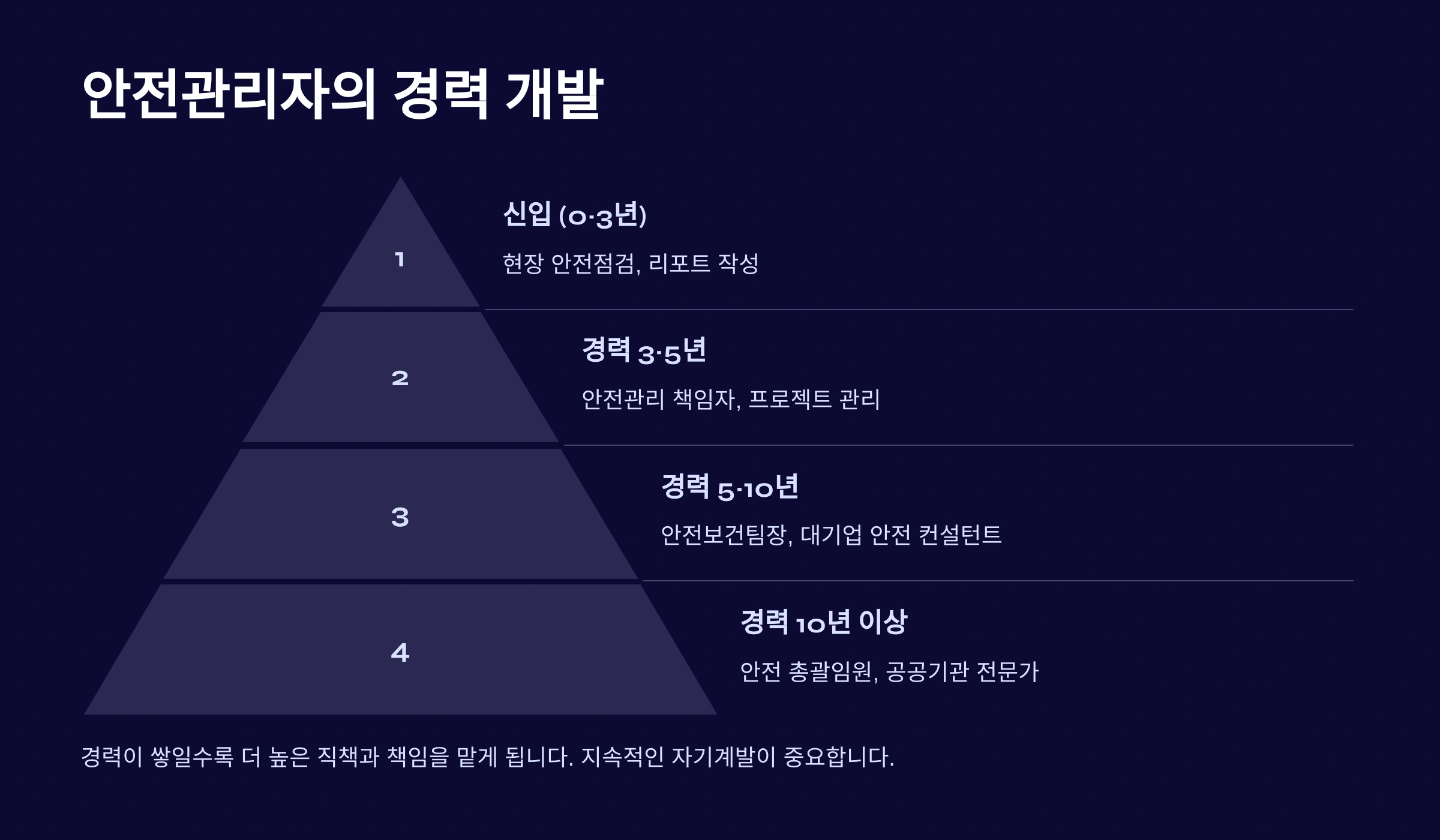 안전관리자의 경력 개발

1

신입 (0-3년)

현장 안전점검, 리포트 작성

2

경력 3-5년

안전관리 책임자, 프로젝트 관리

3

경력 5-10년

안전보건팀장, 대기업 안전 컨설턴트

4

경력 10년 이상

안전 총괄임원, 공공기관 전문가

경력이 쌓일수록 더 높은 직책과 책임을 맡게 됩니다. 지속적인 자기계발이 중요합니다.